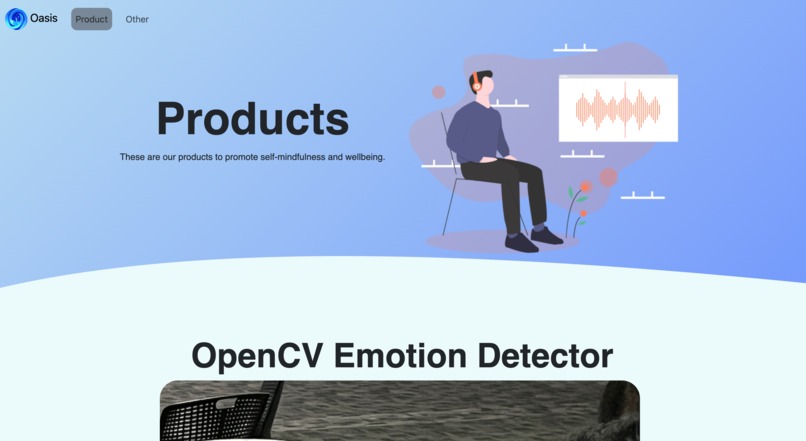 Oasis Product Other

Products

These are our products to promote self-mindfulness and wellbeing.

OpenCV Emotion Detector